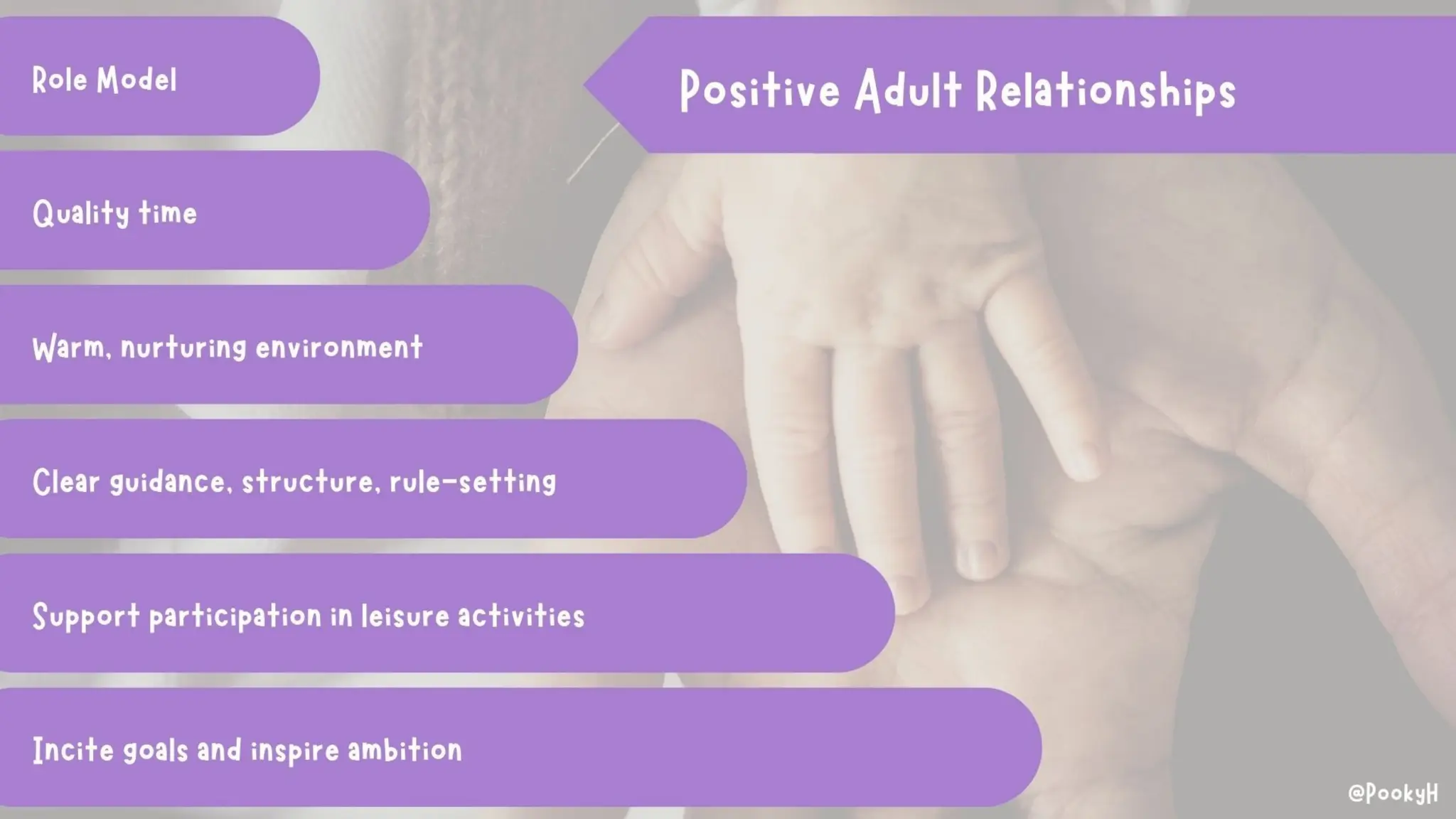 Positive Adult Relationships

Role Model

Quality time

Warm, nurturing environment

Clear guidance, structure, rule-setting

Support participation in leisure activities

Incite goals and inspire ambition

@PookyH